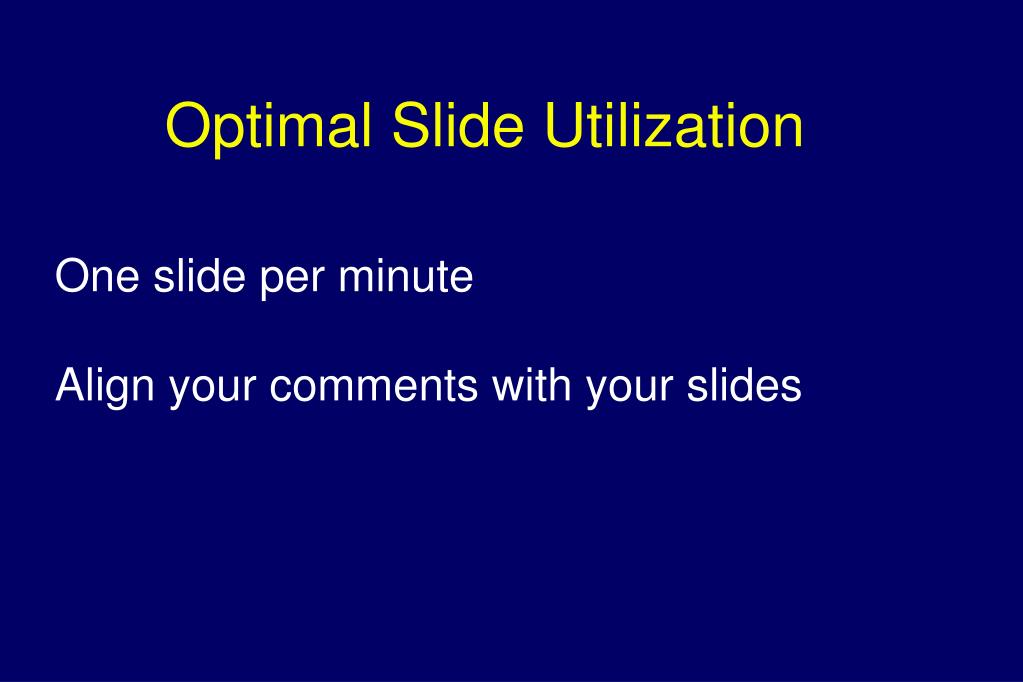 Optimal Slide Utilization

One slide per minute

Align your comments with your slides